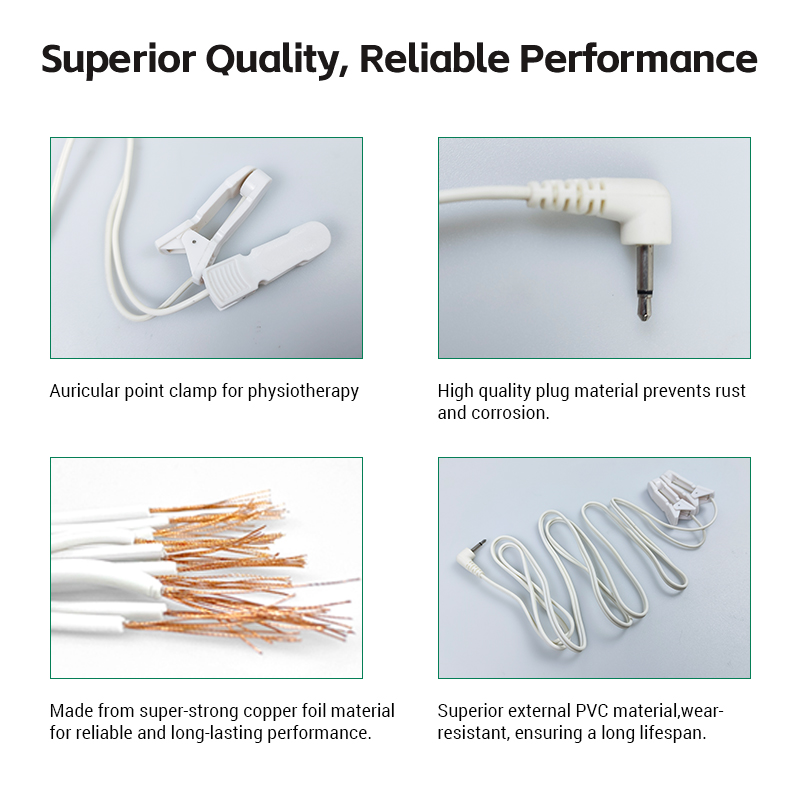 Superior Quality, Reliable Performance

Auricular point clamp for physiotherapy

High quality plug material prevents rust and corrosion.

Made from super-strong copper foil material for reliable and long-lasting performance.

Superior external PVC material,wear-resistant, ensuring a long lifespan.